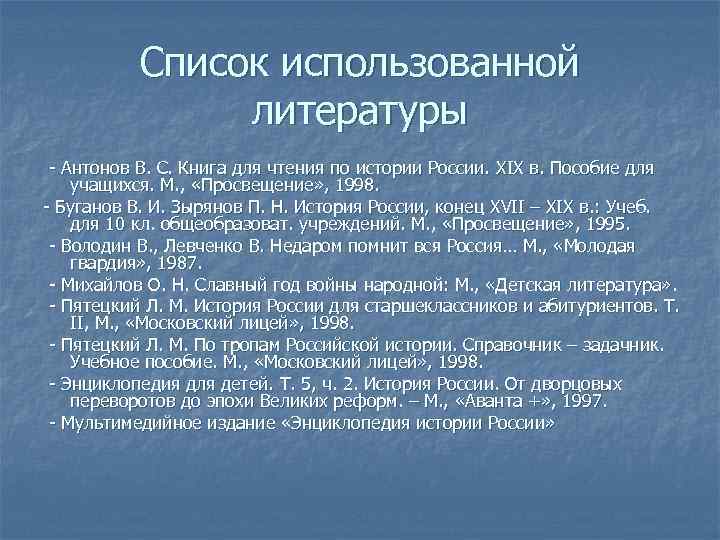 Список использованной литературы

- Антонов В. С. Книга для чтения по истории России. XIX в. Пособие для учащихся. М., «Просвещение», 1998.

- Буганов В. И. Зырянов П. Н. История России, конец XVII – XIX в.: Учеб. для 10 кл. общеобразоват. учреждений. М., «Просвещение», 1995.

- Володин В., Левченко В. Недаром помнит вся Россия… М., «Молодая гвардия», 1987.

- Михайлов О. Н. Славный год войны народной: М., «Детская литература».

- Пятецкий Л. М. История России для старшеклассников и абитуриентов. Т. II, М., «Московский лицей», 1998.

- Пятецкий Л. М. По тропам Российской истории. Справочник – задачник. Учебное пособие. М., «Московский лицей», 1998.

- Энциклопедия для детей. Т. 5, ч. 2. История России. От дворцовых переворотов до эпохи Великих реформ. – М., «Аванта +», 1997.

- Мультимедийное издание «Энциклопедия истории России»